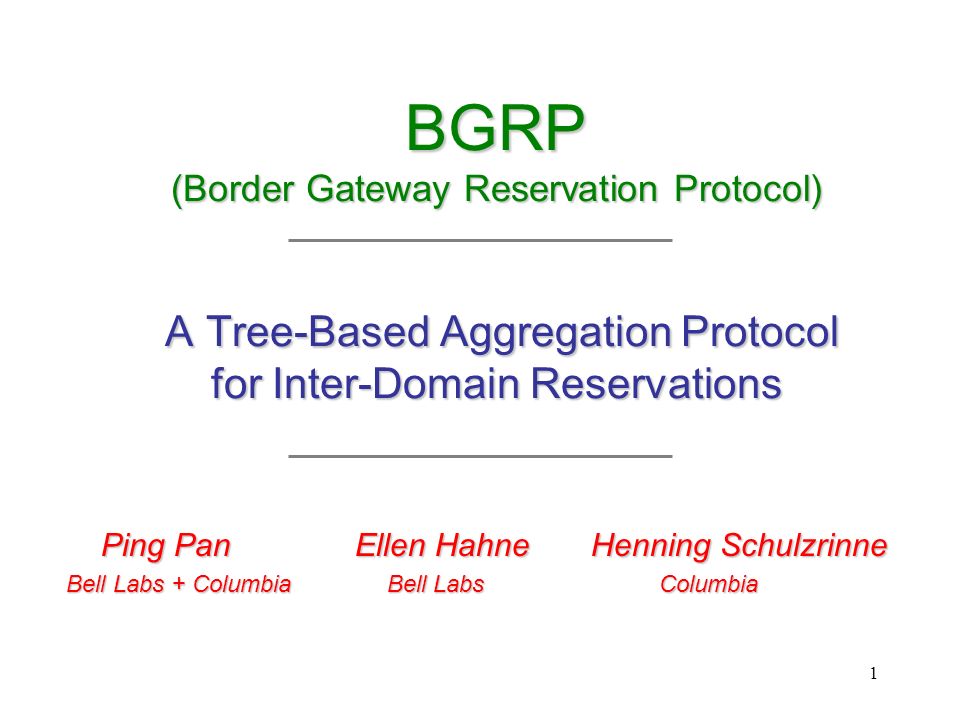 BGRP
(Border Gateway Reservation Protocol)

A Tree-Based Aggregation Protocol for Inter-Domain Reservations

Ping Pan
Bell Labs + Columbia

Ellen Hahne
Bell Labs

Henning Schulzrinne
Columbia

1